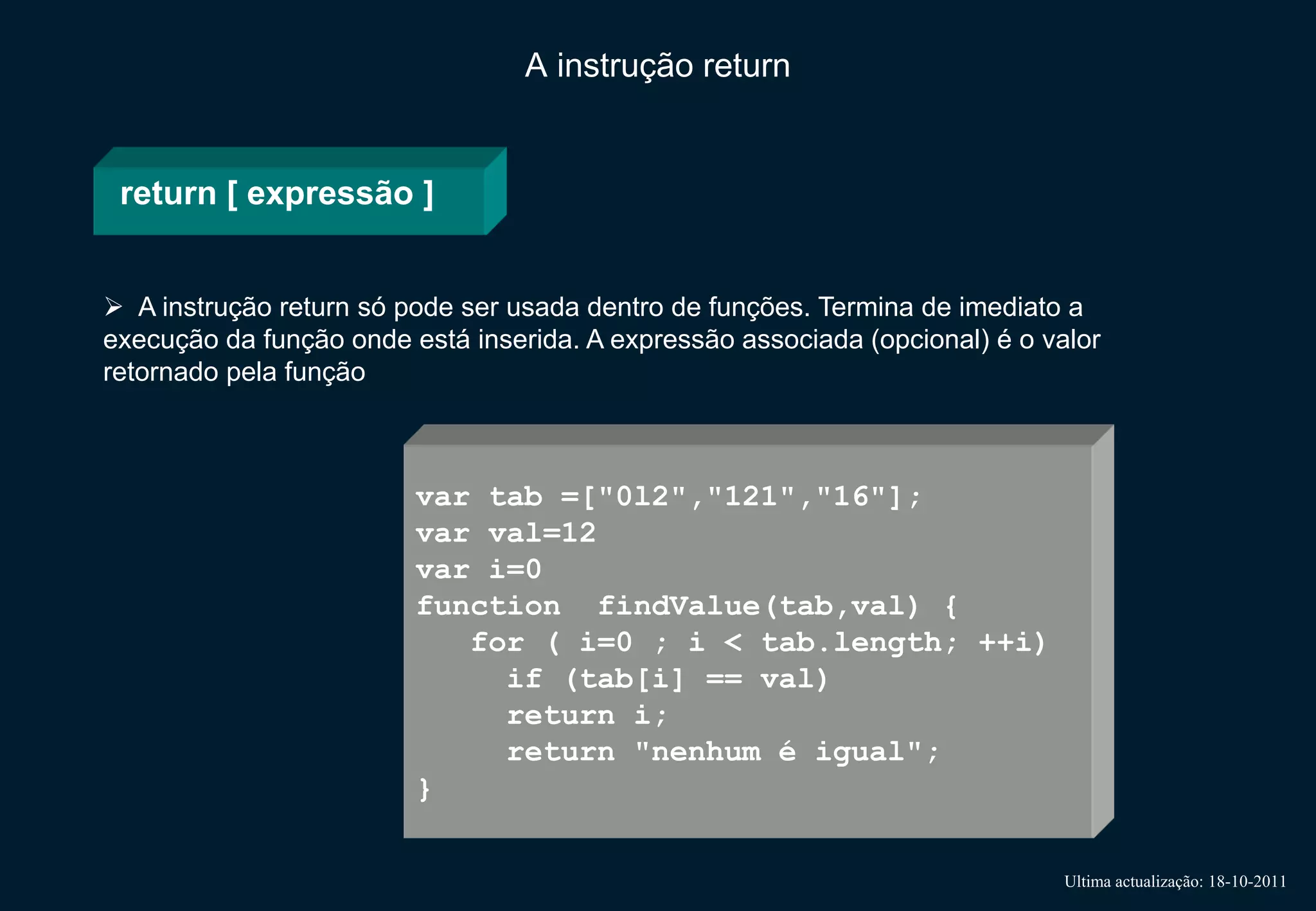 A instrução return

return [ expressão ]

➢ A instrução return só pode ser usada dentro de funções. Termina de imediato a execução da função onde está inserida. A expressão associada (opcional) é o valor retornado pela função

var tab =["012","121","16"];
var val=12
var i=0
function  findValue(tab,val) {
   for ( i=0 ; i < tab.length; ++i)
     if (tab[i] == val)
     return i;
     return "nenhum é igual";
}

Ultima actualização: 18-10-2011